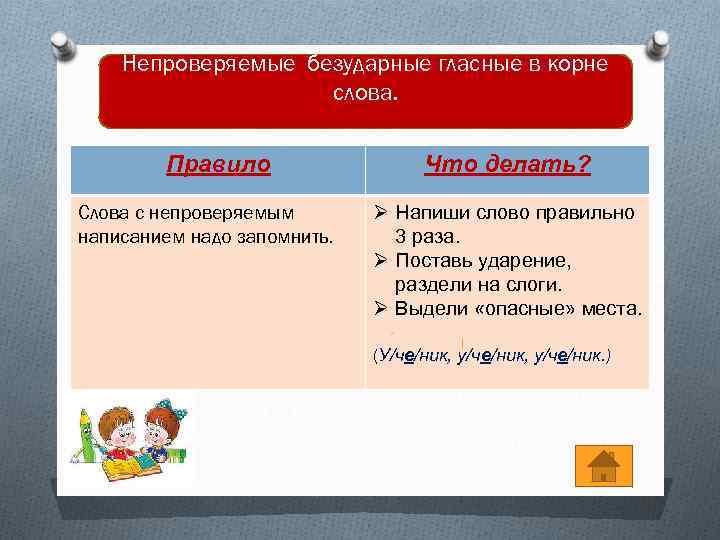 Непроверяемые безударные гласные в корне слова.

| Правило | Что делать? |
|---|---|
| Слова с непроверяемым написанием надо запомнить. | ➢ Напиши слово правильно 3 раза. ➢ Поставь ударение, раздели на слоги. ➢ Выдели «опасные» места. (У/че/ник, у/че/ник, у/че/ник.) |